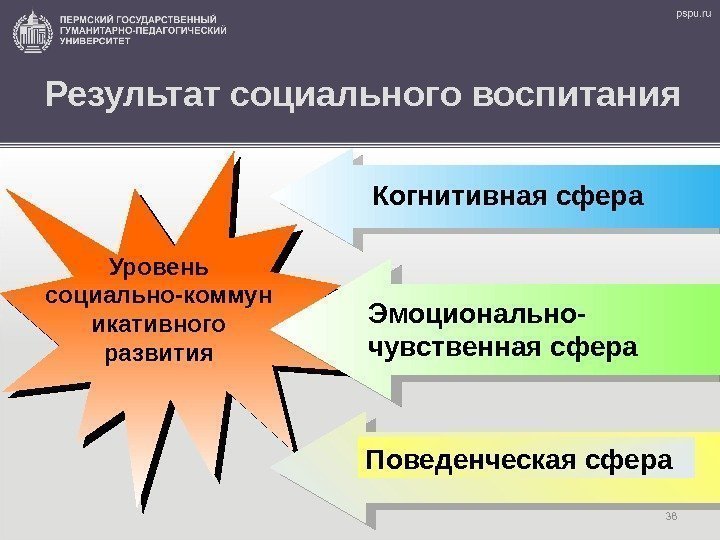 ПЕРМСКИЙ ГОСУДАРСТВЕННЫЙ ГУМАНИТАРНО-ПЕДАГОГИЧЕСКИЙ УНИВЕРСИТЕТ

pspu.ru

Результат социального воспитания

Уровень социально-коммун икативного развития

Когнитивная сфера

Эмоционально-чувственная сфера

Поведенческая сфера

38